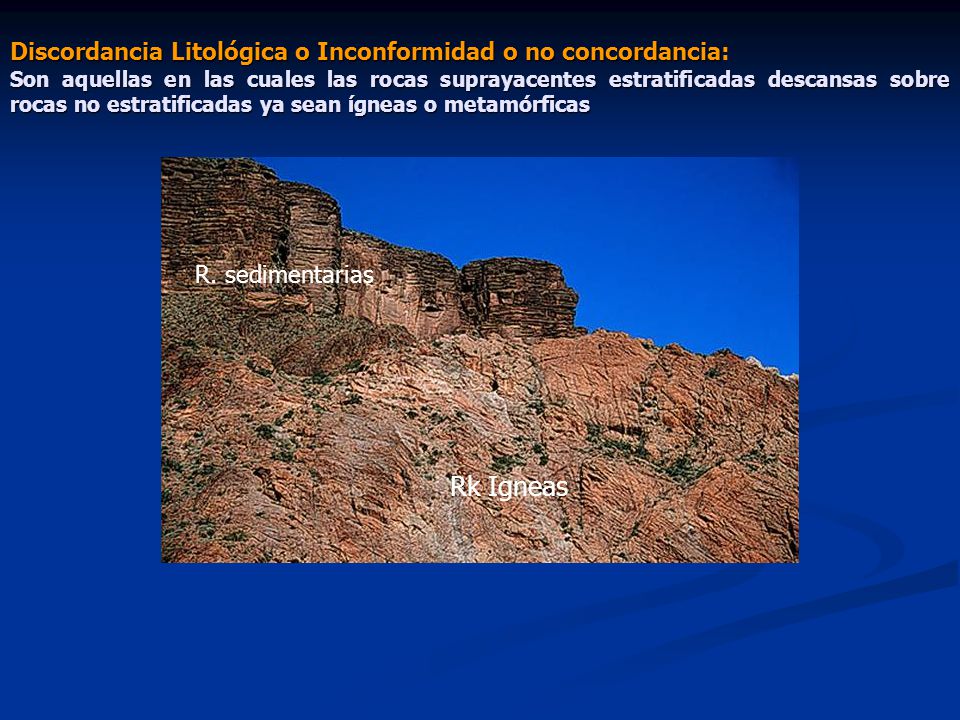 Discordancia Litológica o Inconformidad o no concordancia:
Son aquellas en las cuales las rocas suprayacentes estratificadas descansas sobre rocas no estratificadas ya sean ígneas o metamórficas

R. sedimentarias

Rk Igneas